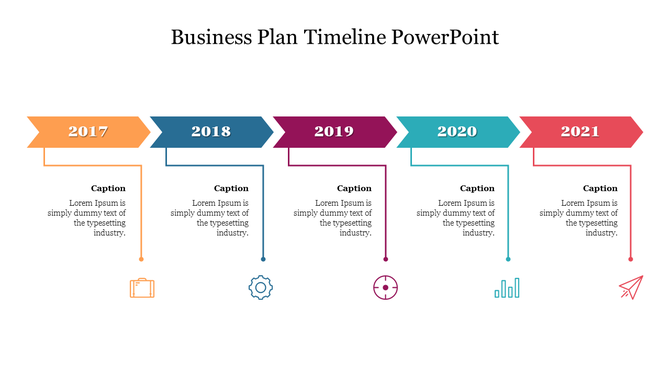 Business Plan Timeline PowerPoint

2017

Caption

Lorem Ipsum is simply dummy text of the typesetting industry.

2018

Caption

Lorem Ipsum is simply dummy text of the typesetting industry.

2019

Caption

Lorem Ipsum is simply dummy text of the typesetting industry.

2020

Caption

Lorem Ipsum is simply dummy text of the typesetting industry.

2021

Caption

Lorem Ipsum is simply dummy text of the typesetting industry.